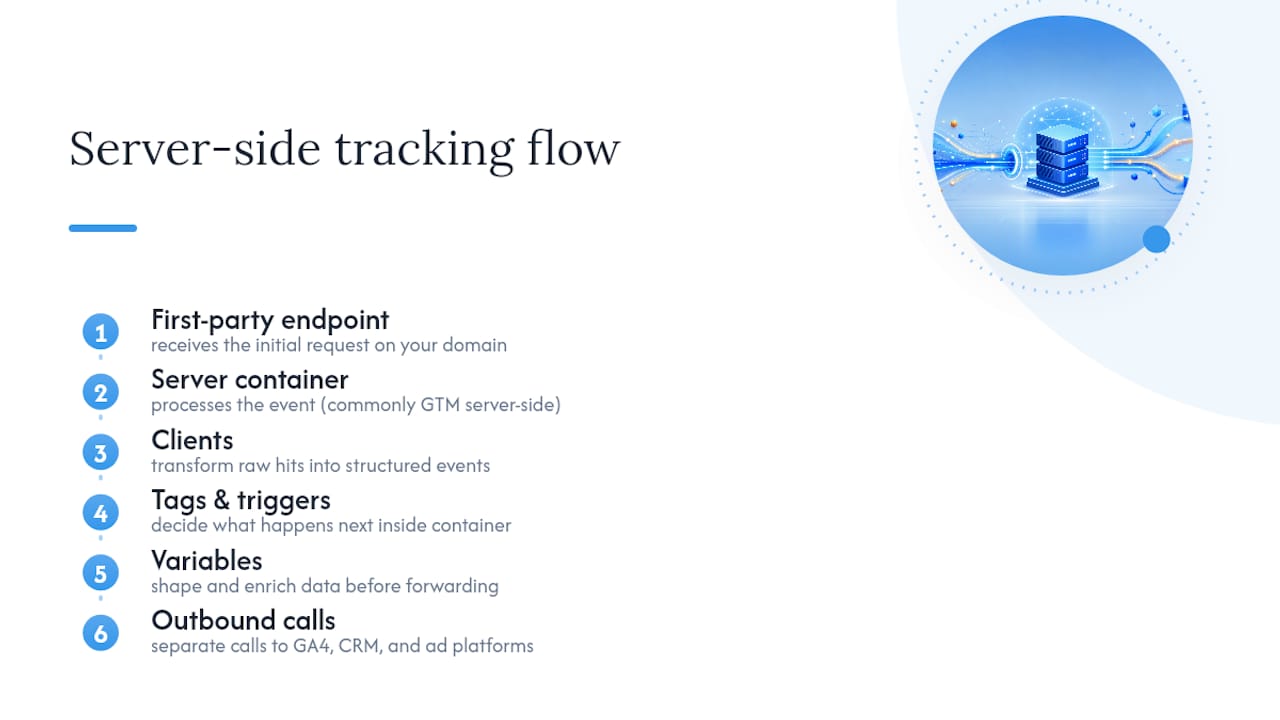 Server-side tracking flow

1 First-party endpoint
receives the initial request on your domain

2 Server container
processes the event (commonly GTM server-side)

3 Clients
transform raw hits into structured events

4 Tags & triggers
decide what happens next inside container

5 Variables
shape and enrich data before forwarding

6 Outbound calls
separate calls to GA4, CRM, and ad platforms